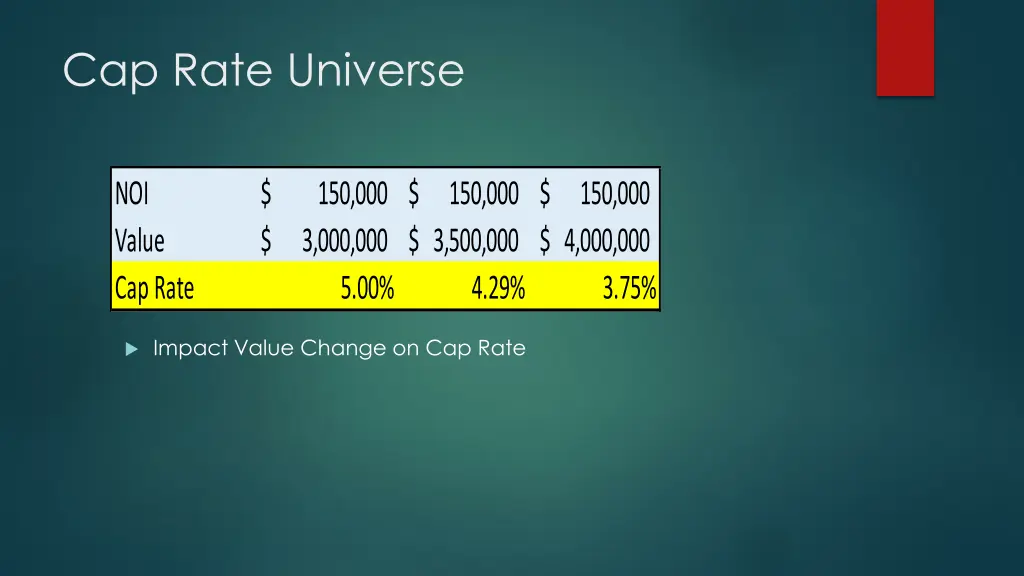 Cap Rate Universe

| NOI | \$ 150,000 | \$ 150,000 | \$ 150,000 |
|---|---|---|---|
| Value | \$ 3,000,000 | \$ 3,500,000 | \$ 4,000,000 |
| Cap Rate | 5.00% | 4.29% | 3.75% |

Impact Value Change on Cap Rate